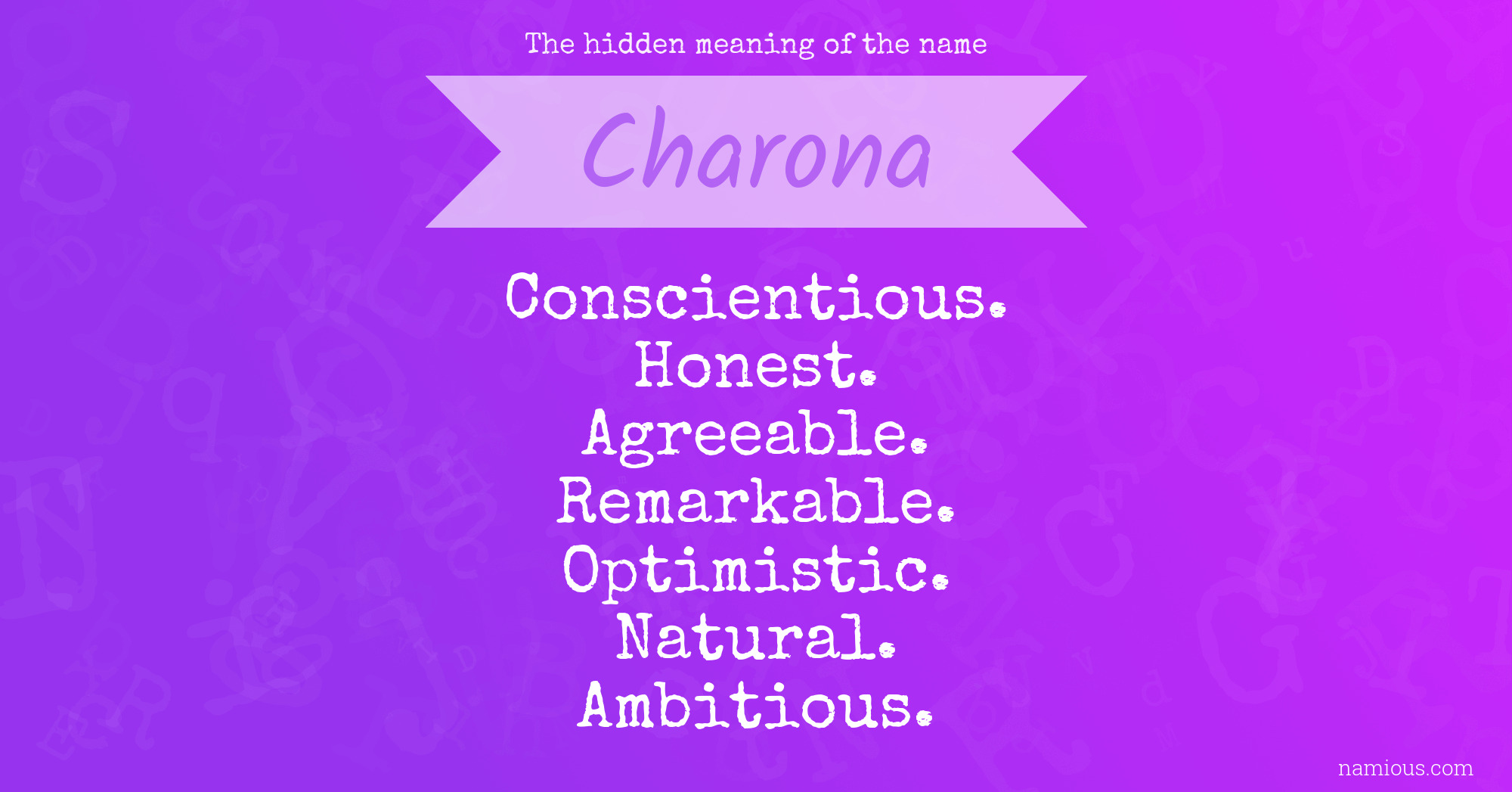 The hidden meaning of the name

Charona

Conscientious.
Honest.
Agreeable.
Remarkable.
Optimistic.
Natural.
Ambitious.

namious.com